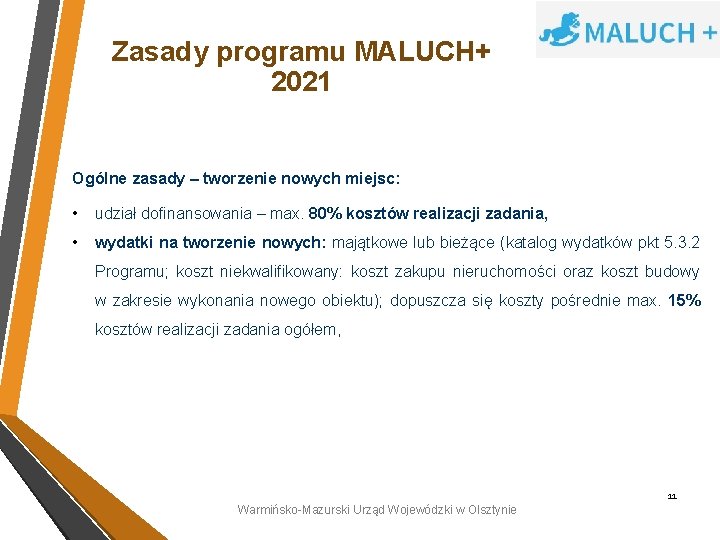 MALUCH +

Zasady programu MALUCH+ 2021

Ogólne zasady – tworzenie nowych miejsc:

• udział dofinansowania – max. 80% kosztów realizacji zadania,

• wydatki na tworzenie nowych: majątkowe lub bieżące (katalog wydatków pkt 5.3.2 Programu; koszt niekwalifikowany: koszt zakupu nieruchomości oraz koszt budowy w zakresie wykonania nowego obiektu); dopuszcza się koszty pośrednie max. 15% kosztów realizacji zadania ogółem,

11

Warmińsko-Mazurski Urząd Wojewódzki w Olsztynie